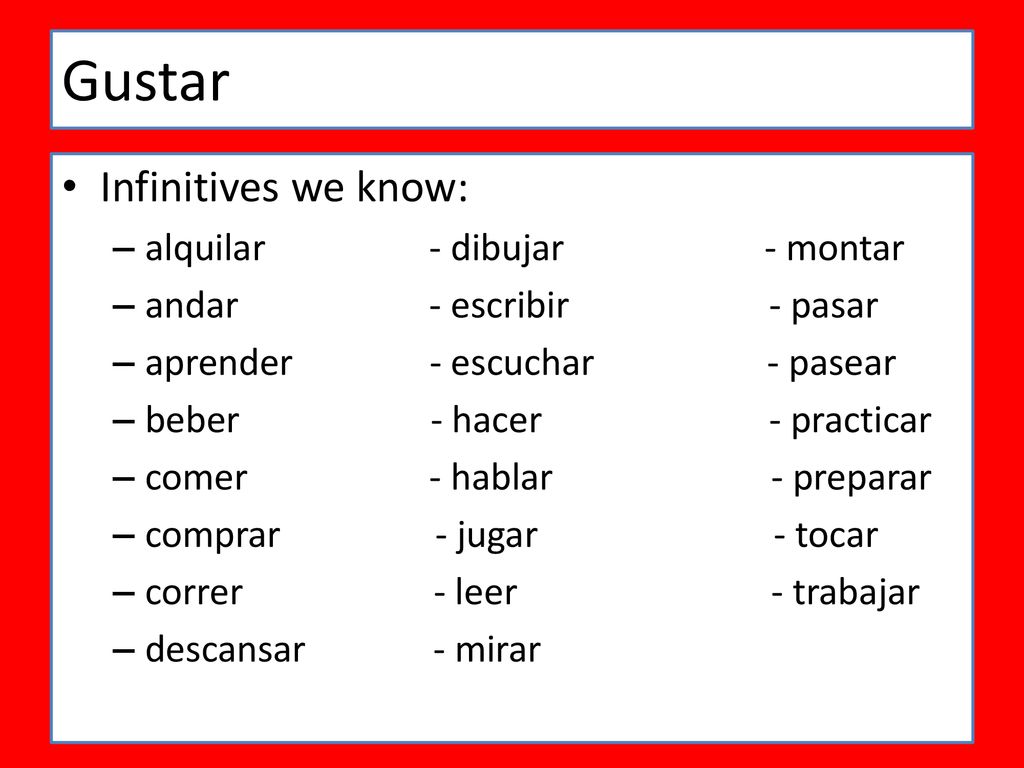 Gustar

• Infinitives we know:
– alquilar - dibujar - montar
– andar - escribir - pasar
– aprender - escuchar - pasear
– beber - hacer - practicar
– comer - hablar - preparar
– comprar - jugar - tocar
– correr - leer - trabajar
– descansar - mirar